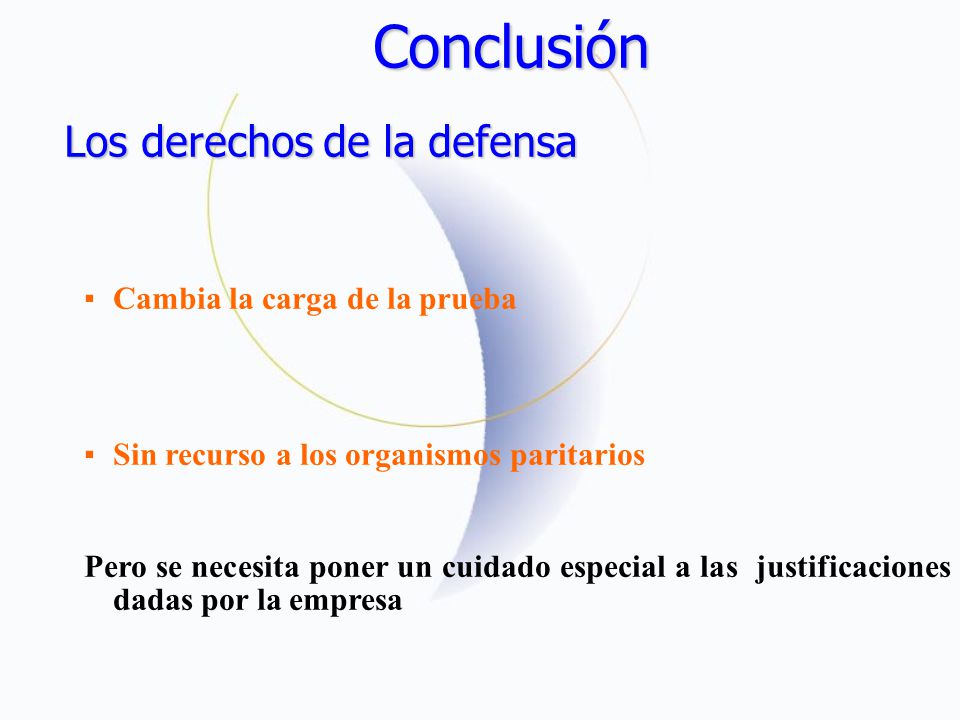 Conclusión

Los derechos de la defensa

▪ Cambia la carga de la prueba

▪ Sin recurso a los organismos paritarios

Pero se necesita poner un cuidado especial a las justificaciones dadas por la empresa